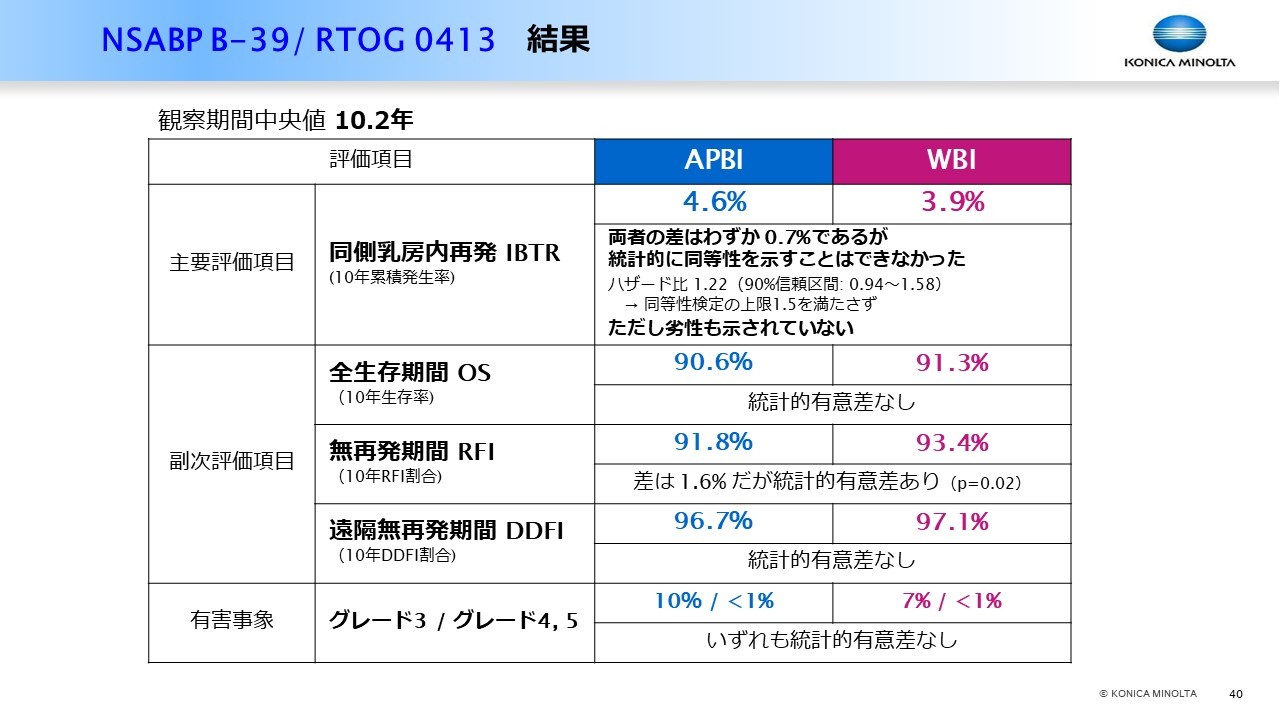 NSABP B-39/ RTOG 0413　結果

KONICA MINOLTA

観察期間中央値 10.2年

| 評価項目 | | APBI | WBI |
|---|---|---|---|
| 主要評価項目 | 同側乳房内再発 IBTR (10年累積発生率) | 4.6% | 3.9% |
| | | 両者の差はわずか 0.7%であるが 統計的に同等性を示すことはできなかった ハザード比 1.22（90%信頼区間: 0.94～1.58） → 同等性検定の上限1.5を満たさず ただし劣性も示されていない | |
| 副次評価項目 | 全生存期間 OS （10年生存率） | 90.6% | 91.3% |
| | | 統計的有意差なし | |
| | 無再発期間 RFI （10年RFI割合） | 91.8% | 93.4% |
| | | 差は 1.6% だが統計的有意差あり（p=0.02） | |
| | 遠隔無再発期間 DDFI （10年DDFI割合） | 96.7% | 97.1% |
| | | 統計的有意差なし | |
| 有害事象 | グレード3 / グレード4, 5 | 10% / <1% | 7% / <1% |
| | | いずれも統計的有意差なし | |

© KONICA MINOLTA　40